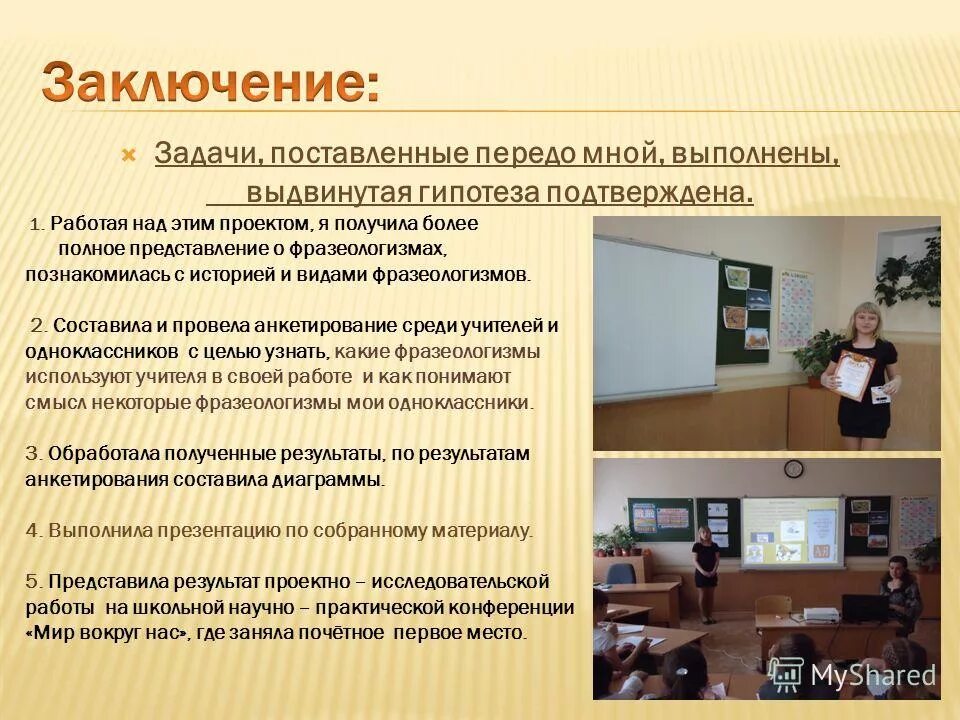 Заключение:

Задачи, поставленные передо мной, выполнены, выдвинутая гипотеза подтверждена.

1. Работая над этим проектом, я получила более полное представление о фразеологизмах, познакомилась с историей и видами фразеологизмов.

2. Составила и провела анкетирование среди учителей и одноклассников с целью узнать, какие фразеологизмы используют учителя в своей работе и как понимают смысл некоторые фразеологизмы мои одноклассники.

3. Обработала полученные результаты, по результатам анкетирования составила диаграммы.

4. Выполнила презентацию по собранному материалу.

5. Представила результат проектно – исследовательской работы на школьной научно – практической конференции «Мир вокруг нас», где заняла почётное первое место.

MyShared